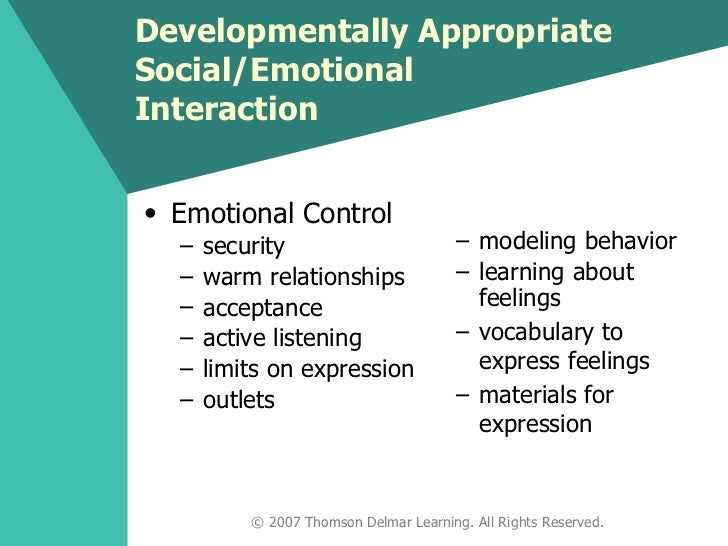 Developmentally Appropriate Social/Emotional Interaction

• Emotional Control
– security
– warm relationships
– acceptance
– active listening
– limits on expression
– outlets

– modeling behavior
– learning about feelings
– vocabulary to express feelings
– materials for expression

© 2007 Thomson Delmar Learning. All Rights Reserved.